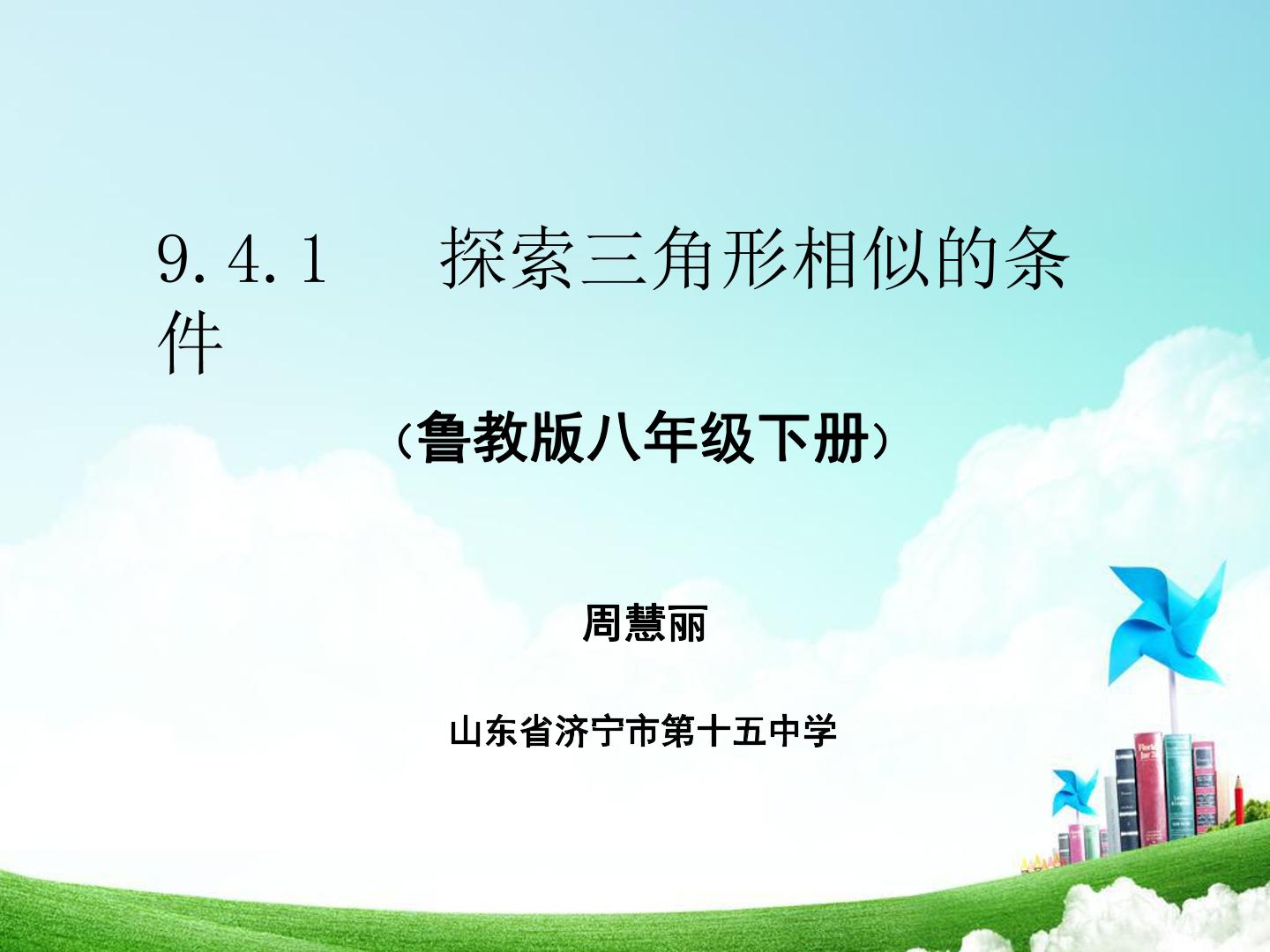 9.4.1　　探索三角形相似的条件

(鲁教版八年级下册)

周慧丽

山东省济宁市第十五中学